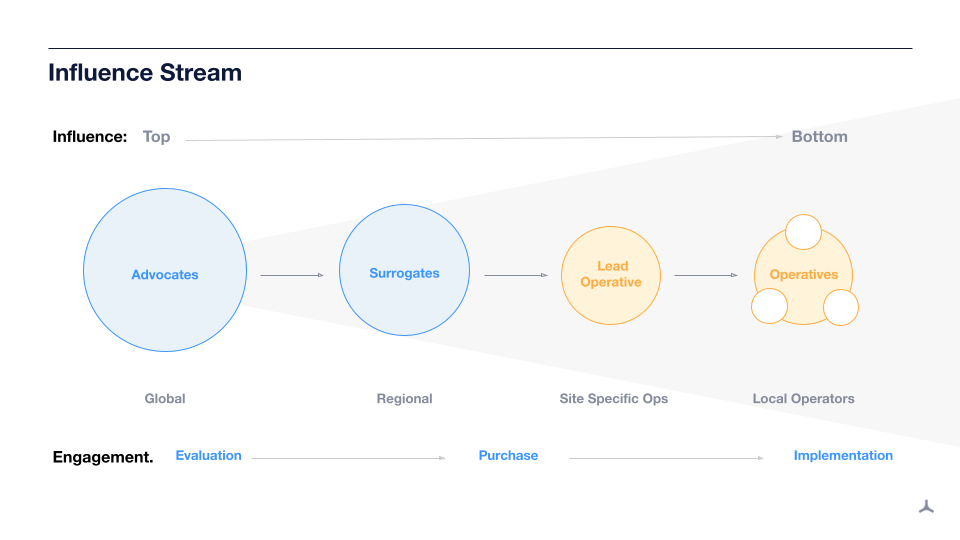 Influence Stream

Influence: Top Bottom

Advocates

Surrogates

Lead Operative

Operatives

Global

Regional

Site Specific Ops

Local Operators

Engagement. Evaluation Purchase Implementation